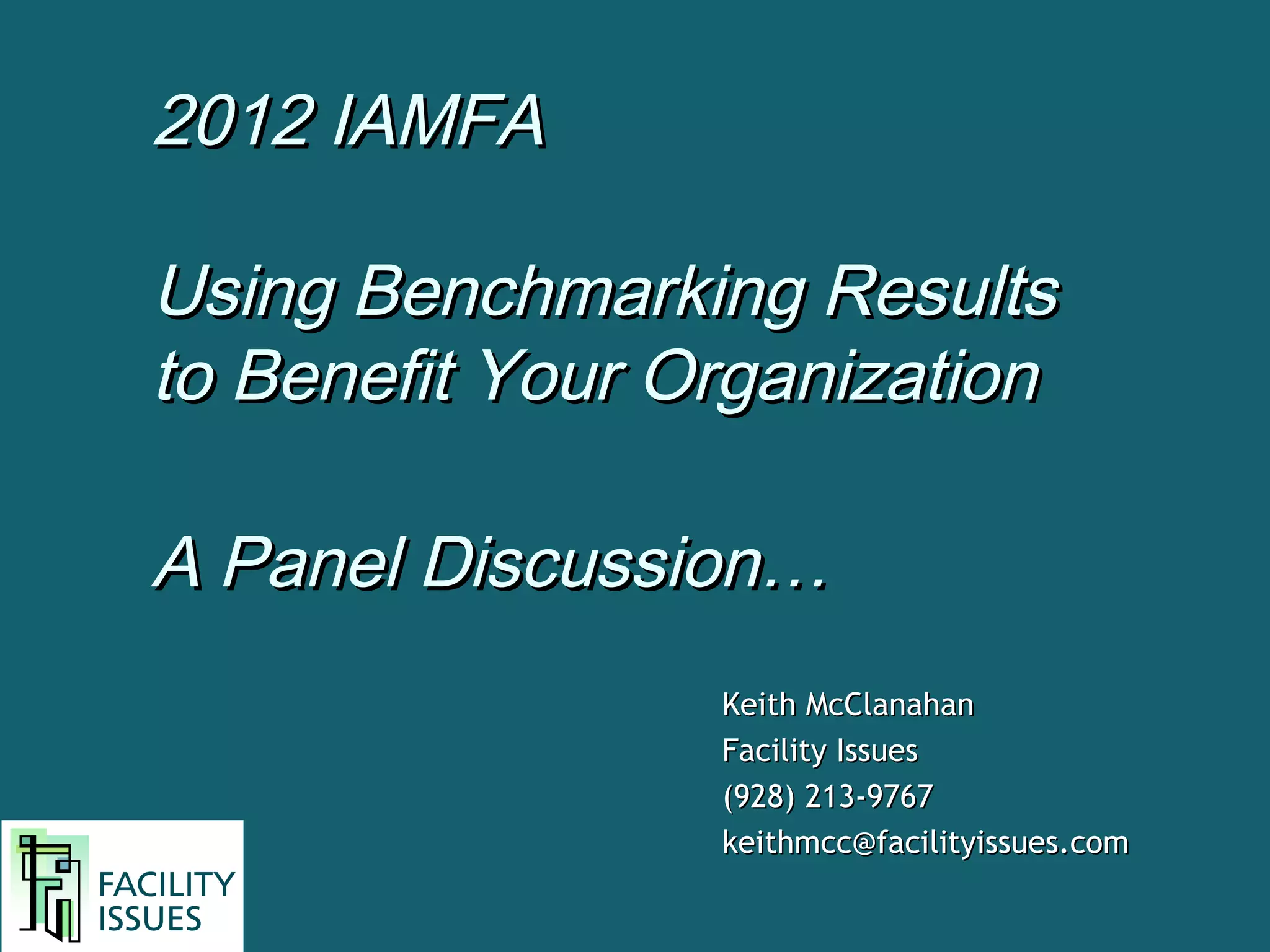 2012 IAMFA

Using Benchmarking Results to Benefit Your Organization

A Panel Discussion…

Keith McClanahan
Facility Issues
(928) 213-9767
keithmcc@facilityissues.com

FACILITY ISSUES